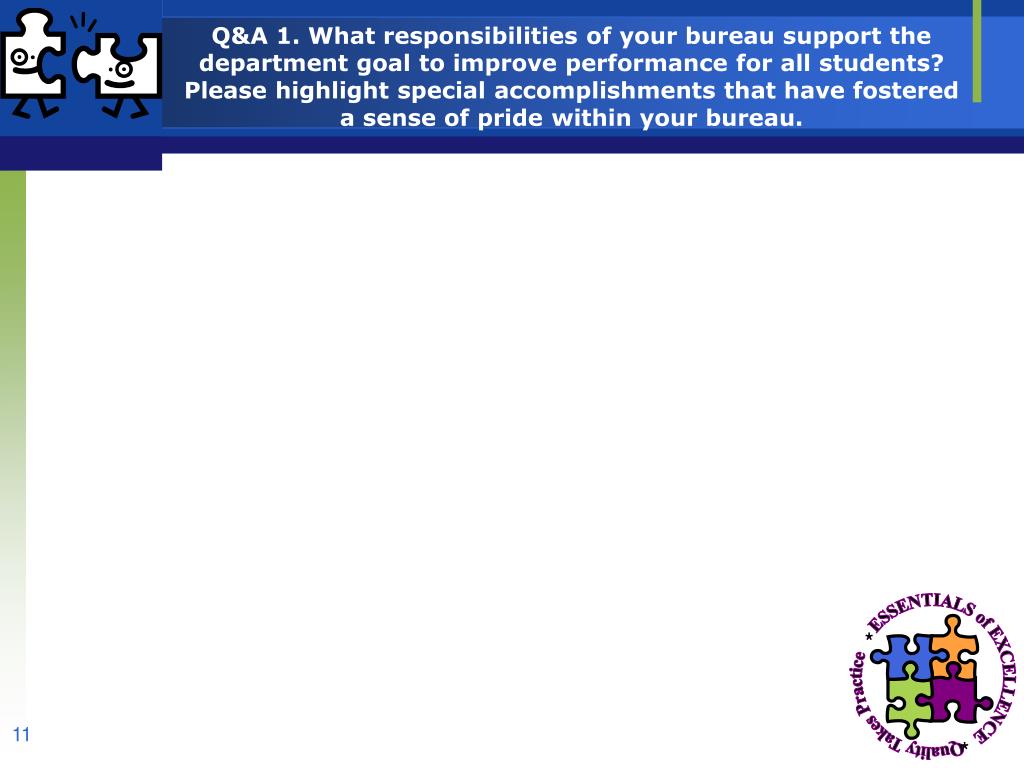 Q&A 1. What responsibilities of your bureau support the department goal to improve performance for all students? Please highlight special accomplishments that have fostered a sense of pride within your bureau.

* ESSENTIALS of EXCELLENCE * Quality Takes Practice

11